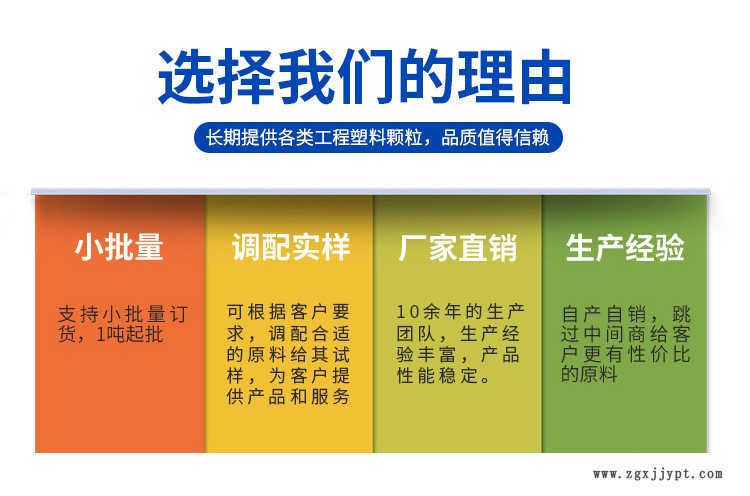 选择我们的理由

长期提供各类工程塑料颗粒，品质值得信赖

小批量

支持小批量订货，1吨起批

调配实样

可根据客户要求，调配合适的原料给其试样，为客户提供产品和服务

厂家直销

10余年的生产团队，生产经验丰富，产品性能稳定。

生产经验

自产自销，跳过中间商给客户更有性价比的原料

www.zgxjjypt.com